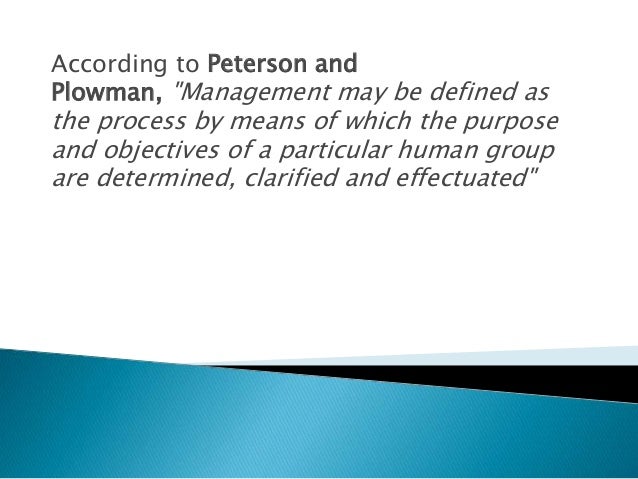 According to Peterson and Plowman, "Management may be defined as the process by means of which the purpose and objectives of a particular human group are determined, clarified and effectuated"